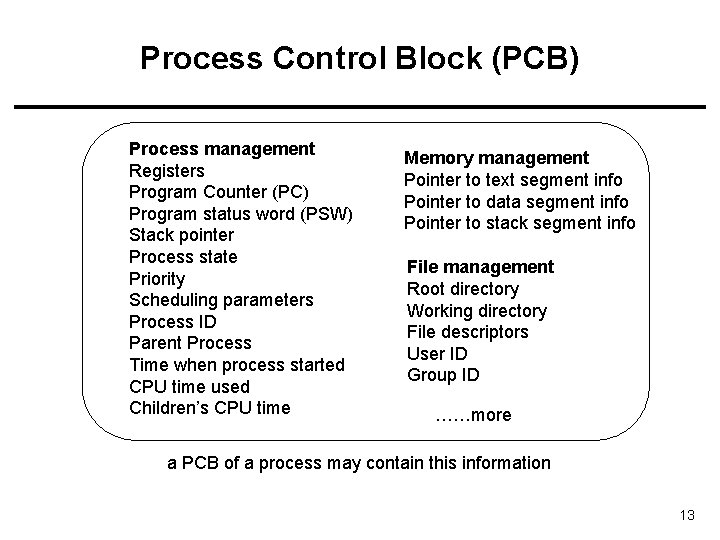 Process Control Block (PCB)

Process management
Registers
Program Counter (PC)
Program status word (PSW)
Stack pointer
Process state
Priority
Scheduling parameters
Process ID
Parent Process
Time when process started
CPU time used
Children's CPU time

Memory management
Pointer to text segment info
Pointer to data segment info
Pointer to stack segment info

File management
Root directory
Working directory
File descriptors
User ID
Group ID

……more

a PCB of a process may contain this information

13